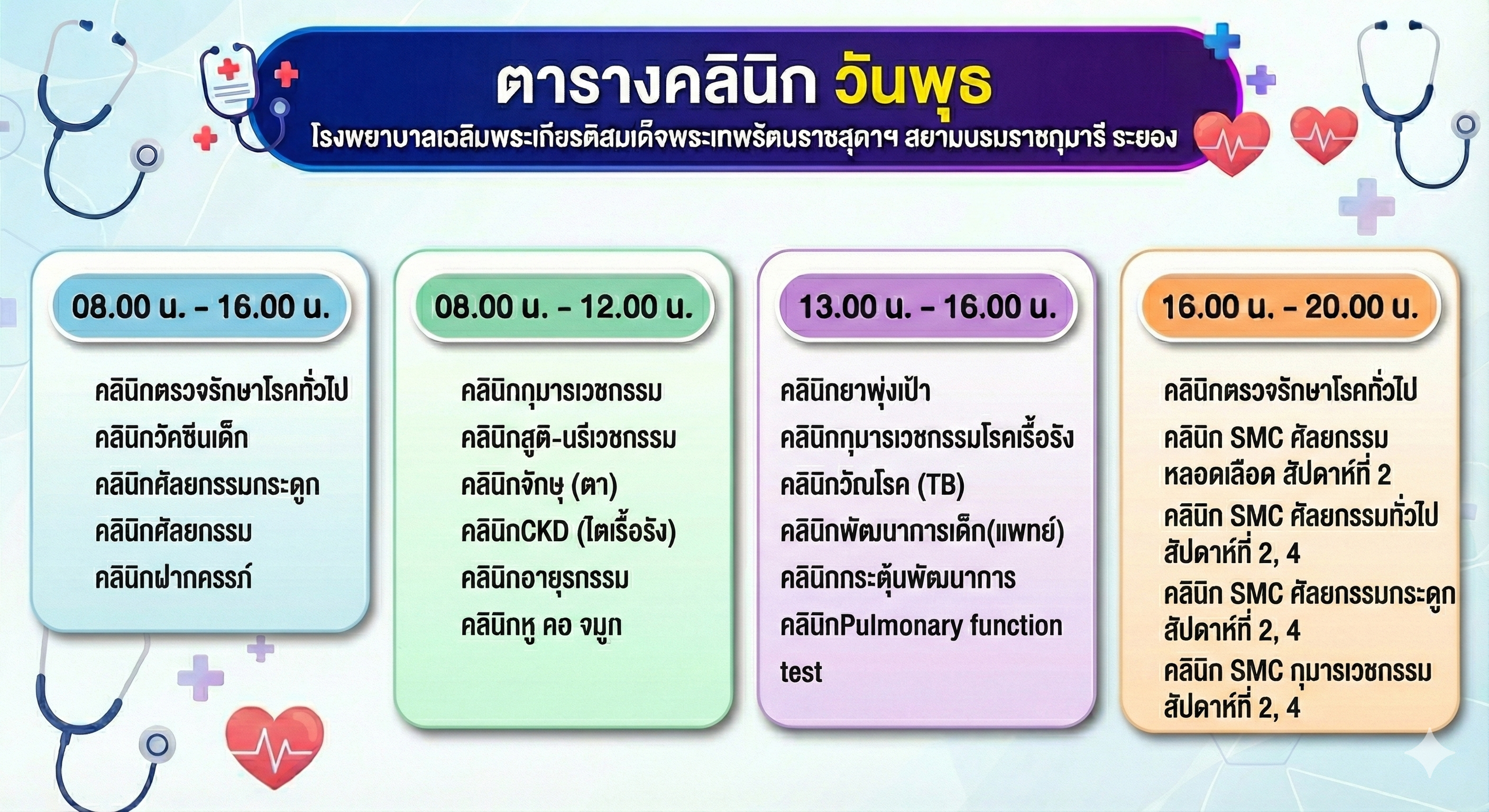 ตารางคลินิก วันพุธ
โรงพยาบาลเฉลิมพระเกียรติสมเด็จพระเทพรัตนราชสุดาฯ สยามบรมราชกุมารี ระยอง

08.00 น. - 16.00 น.

คลินิกตรวจรักษาโรคทั่วไป
คลินิกวัคซีนเด็ก
คลินิกศัลยกรรมกระดูก
คลินิกศัลยกรรม
คลินิกฝากครรภ์

08.00 น. - 12.00 น.

คลินิกกุมารเวชกรรม
คลินิกสูติ-นรีเวชกรรม
คลินิกจักษุ (ตา)
คลินิกCKD (ไตเรื้อรัง)
คลินิกอายุรกรรม
คลินิกหู คอ จมูก

13.00 น. - 16.00 น.

คลินิกยาพุ่งเป้า
คลินิกกุมารเวชกรรมโรคเรื้อรัง
คลินิกวัณโรค (TB)
คลินิกพัฒนาการเด็ก(แพทย์)
คลินิกกระตุ้นพัฒนาการ
คลินิกPulmonary function test

16.00 น. - 20.00 น.

คลินิกตรวจรักษาโรคทั่วไป
คลินิก SMC ศัลยกรรมหลอดเลือด สัปดาห์ที่ 2
คลินิก SMC ศัลยกรรมทั่วไป สัปดาห์ที่ 2, 4
คลินิก SMC ศัลยกรรมกระดูก สัปดาห์ที่ 2, 4
คลินิก SMC กุมารเวชกรรม สัปดาห์ที่ 2, 4